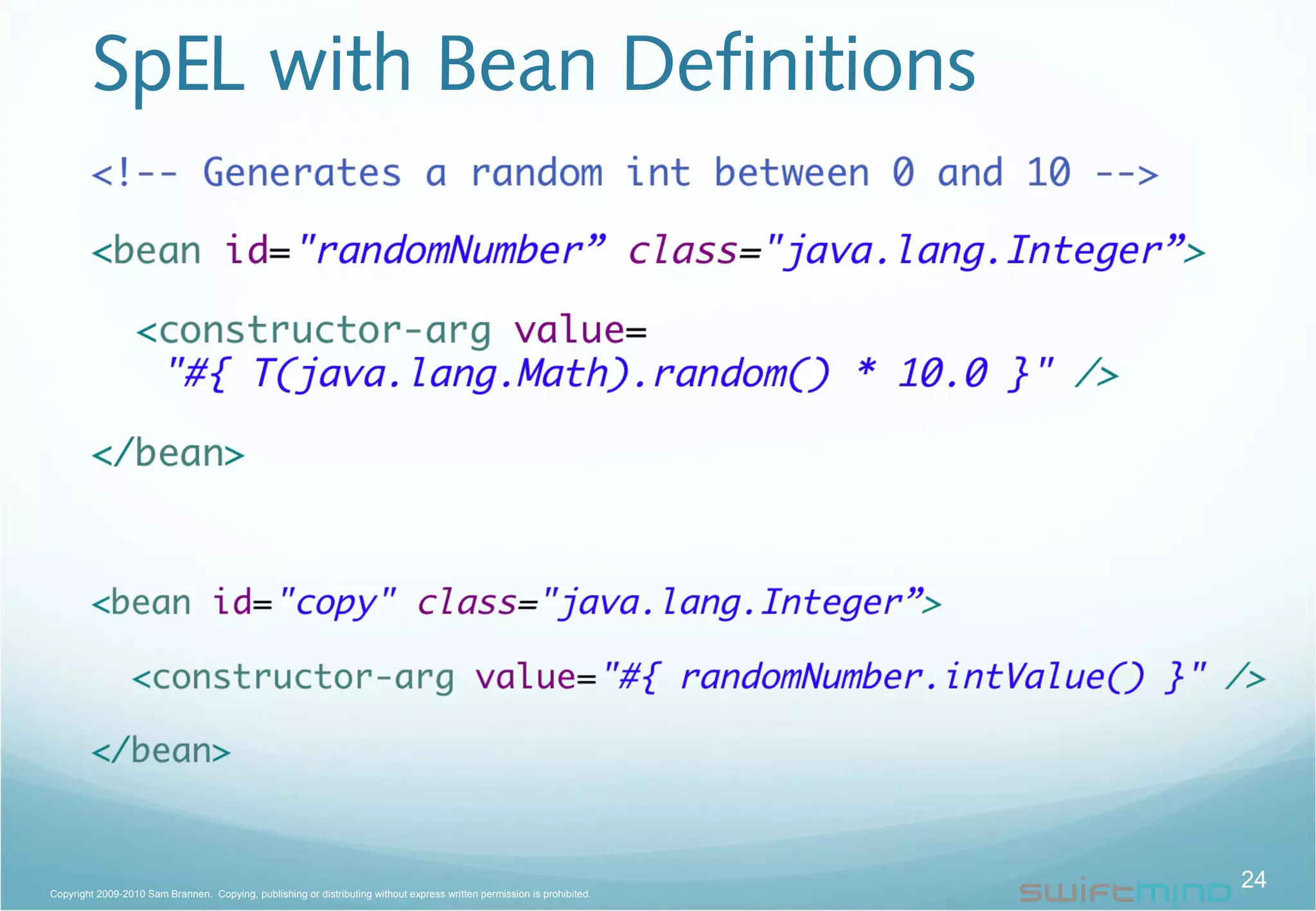 SpEL with Bean Definitions

<!-- Generates a random int between 0 and 10 -->

<bean id="randomNumber” class="java.lang.Integer”>

<constructor-arg value= "#{ T(java.lang.Math).random() * 10.0 }" />

</bean>

<bean id="copy" class="java.lang.Integer”>

<constructor-arg value="#{ randomNumber.intValue() }" />

</bean>

Copyright 2009-2010 Sam Brannen. Copying, publishing or distributing without express written permission is prohibited.

swiftmind

24